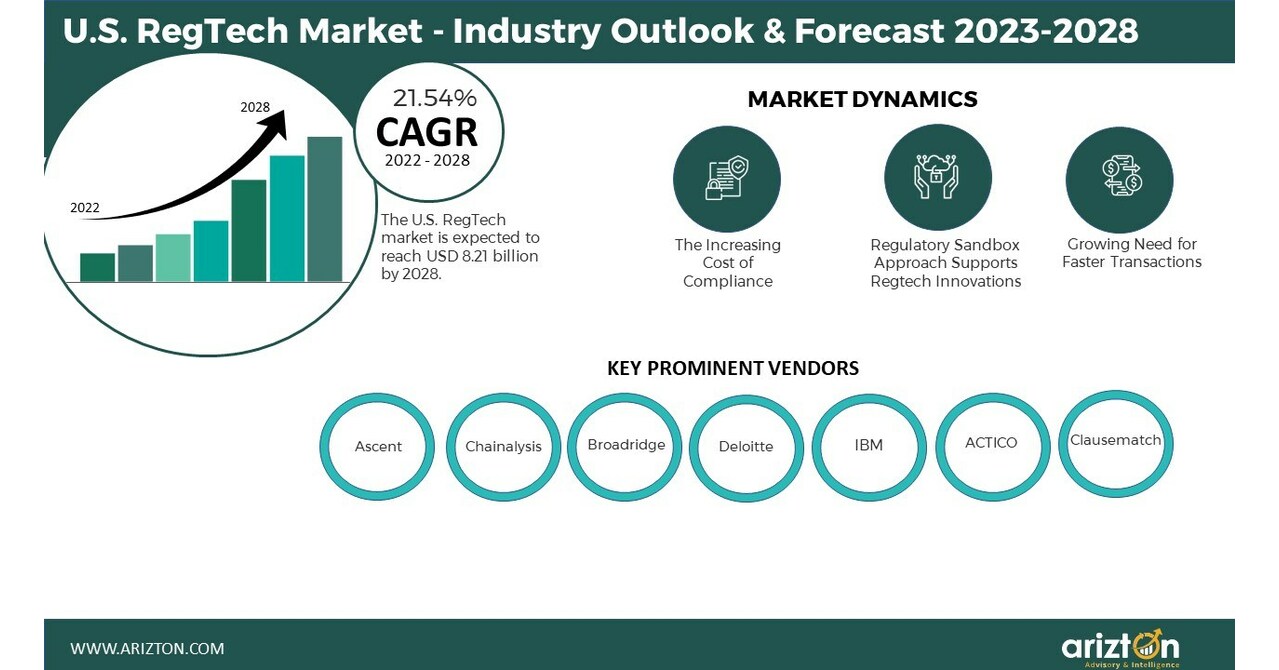 U.S. RegTech Market - Industry Outlook & Forecast 2023-2028

2028

2022

21.54%
CAGR
2022 - 2028

The U.S. RegTech market is expected to reach USD 8.21 billion by 2028.

MARKET DYNAMICS

The Increasing Cost of Compliance

Regulatory Sandbox Approach Supports Regtech Innovations

Growing Need for Faster Transactions

KEY PROMINENT VENDORS

Ascent

Chainalysis

Broadridge

Deloitte

IBM

ACTICO

Clausematch

WWW.ARIZTON.COM

arizton
Advisory & Intelligence